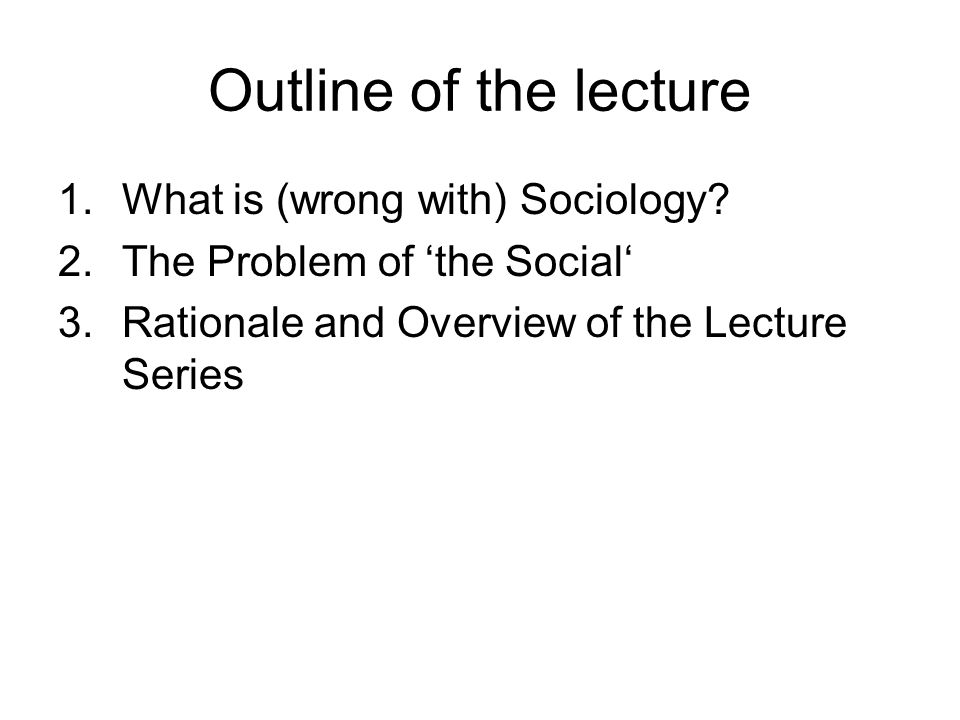 Outline of the lecture

1. What is (wrong with) Sociology?
2. The Problem of ‘the Social‘
3. Rationale and Overview of the Lecture Series